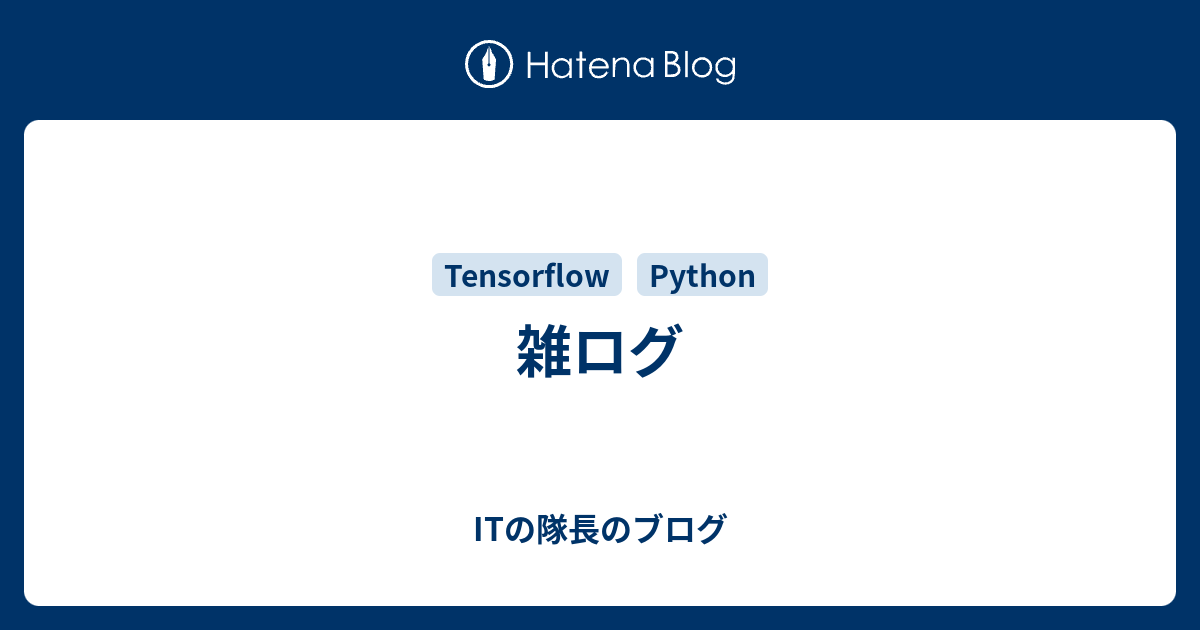 Hatena Blog

Tensorflow Python

雑ログ

ITの隊長のブログ